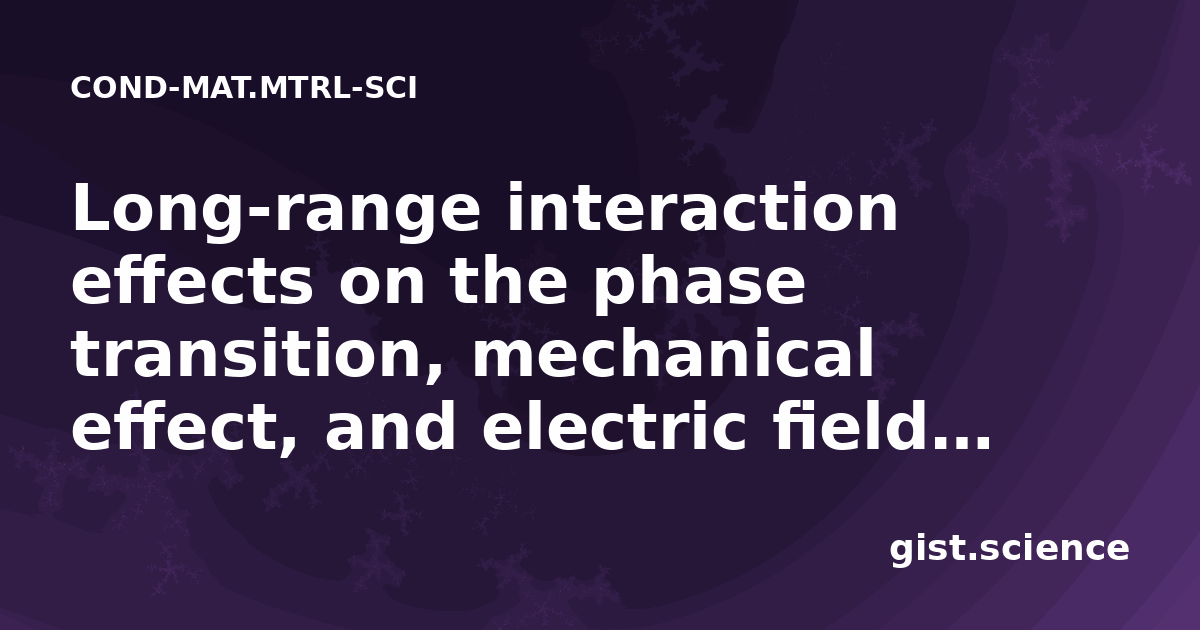 COND-MAT.MTRL-SCI

Long-range interaction effects on the phase transition, mechanical effect, and electric field…

gist.science